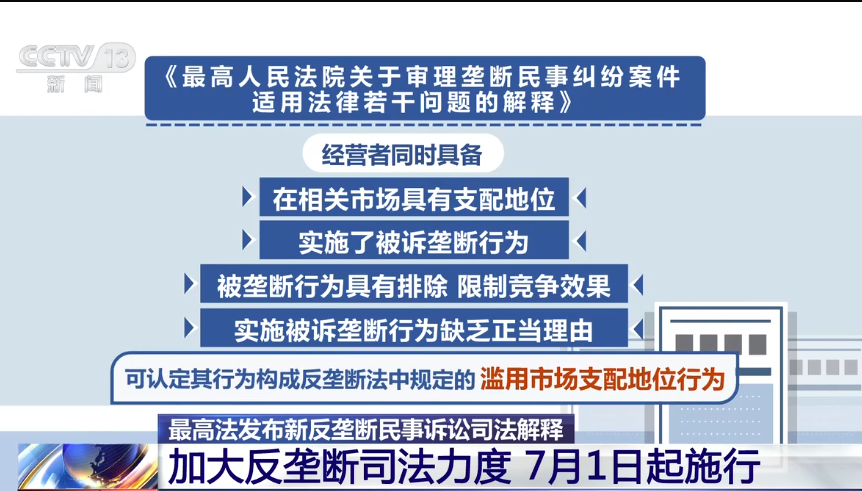 CCTV 13
新闻

《最高人民法院关于审理垄断民事纠纷案件适用法律若干问题的解释》

经营者同时具备

在相关市场具有支配地位

实施了被诉垄断行为

被垄断行为具有排除 限制竞争效果

实施被诉垄断行为缺乏正当理由

可认定其行为构成反垄断法中规定的 滥用市场支配地位行为

最高法发布新反垄断民事诉讼司法解释

加大反垄断司法力度 7月1日起施行